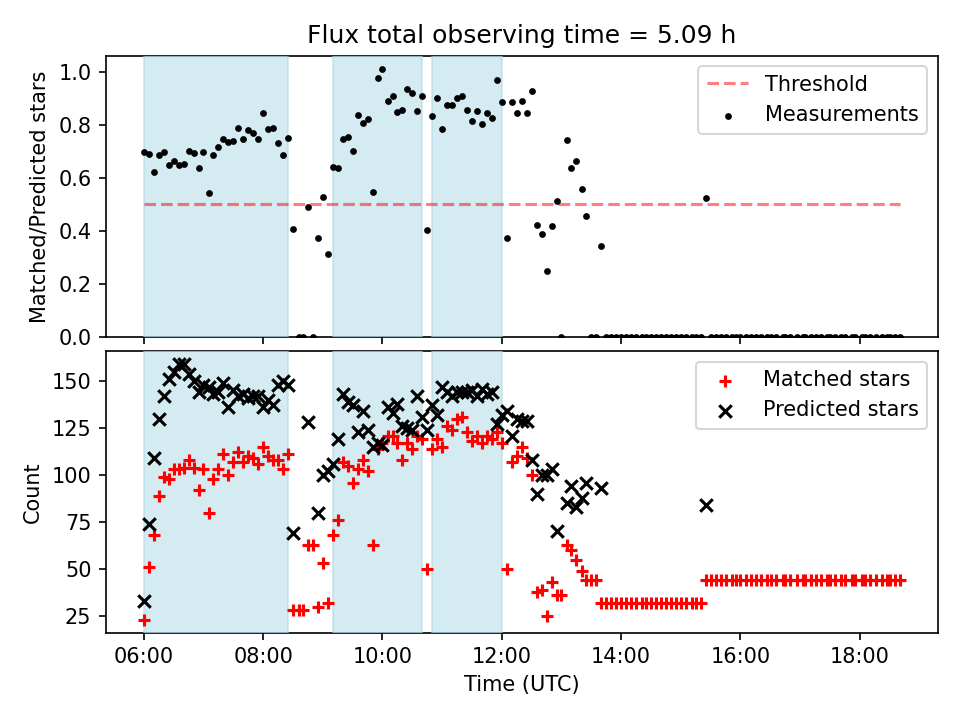 Flux total observing time = 5.09 h

Matched/Predicted stars

1.0
0.8
0.6
0.4
0.2
0.0

Threshold
Measurements

Count

150
125
100
75
50
25

Matched stars
Predicted stars

06:00
08:00
10:00
12:00
14:00
16:00
18:00

Time (UTC)